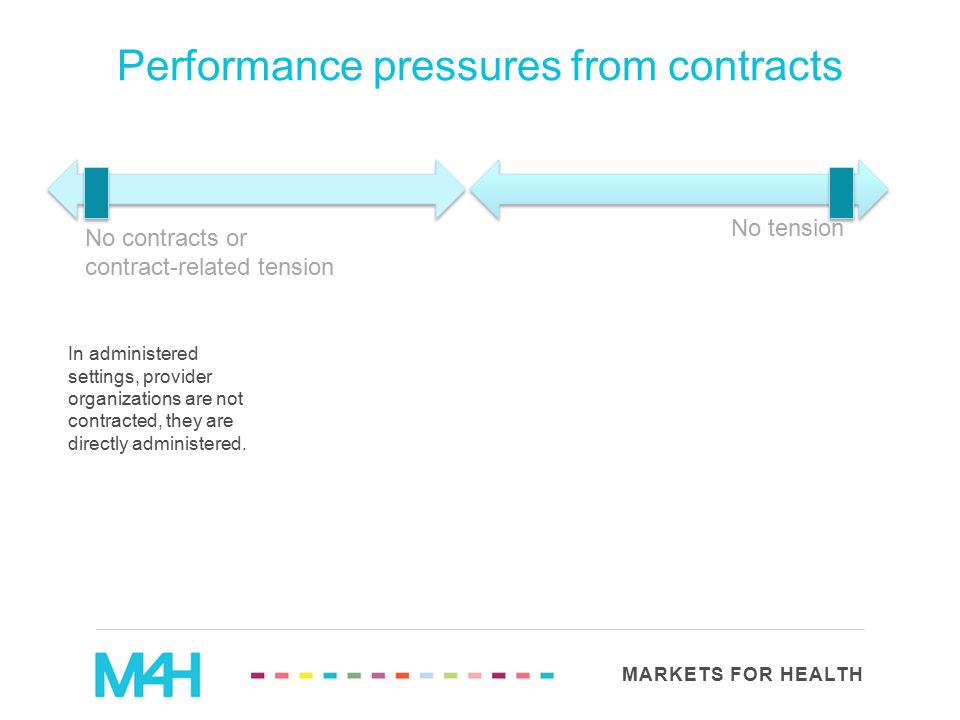 Performance pressures from contracts

No contracts or contract-related tension

No tension

In administered settings, provider organizations are not contracted, they are directly administered.

M4H

MARKETS FOR HEALTH